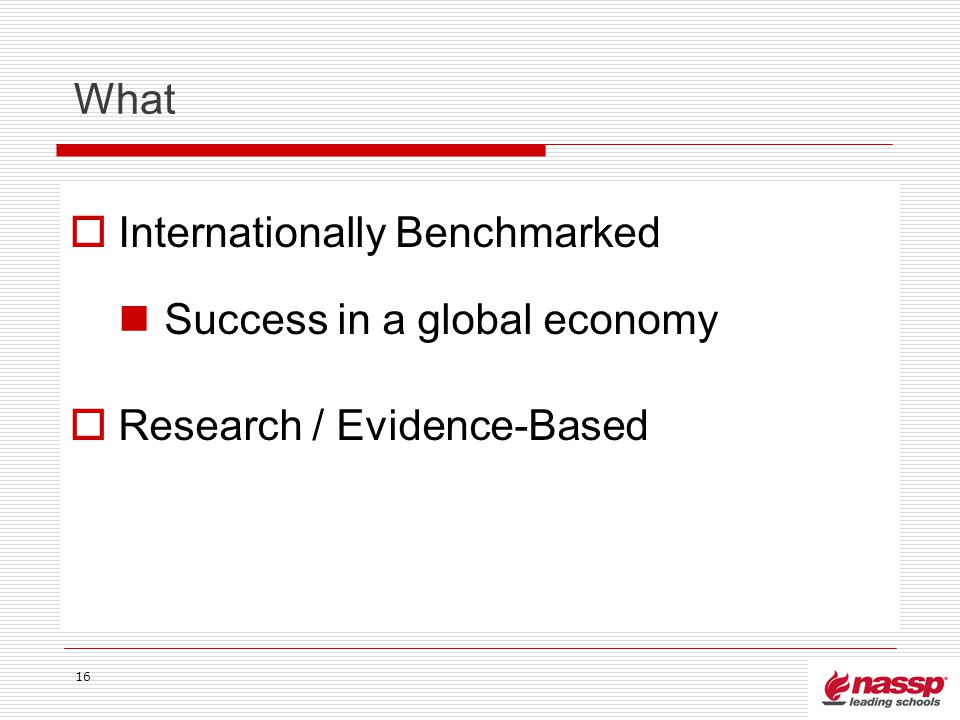 What

Internationally Benchmarked

Success in a global economy

Research / Evidence-Based

16

nassp
leading schools